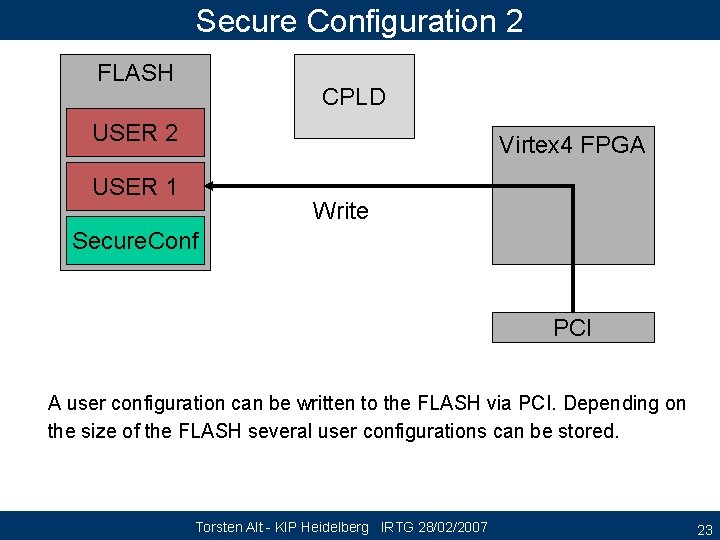 Secure Configuration 2

FLASH

USER 2

USER 1

SecureConf

CPLD

Virtex4 FPGA

Write

PCI

A user configuration can be written to the FLASH via PCI. Depending on the size of the FLASH several user configurations can be stored.

Torsten Alt - KIP Heidelberg IRTG 28/02/2007

23